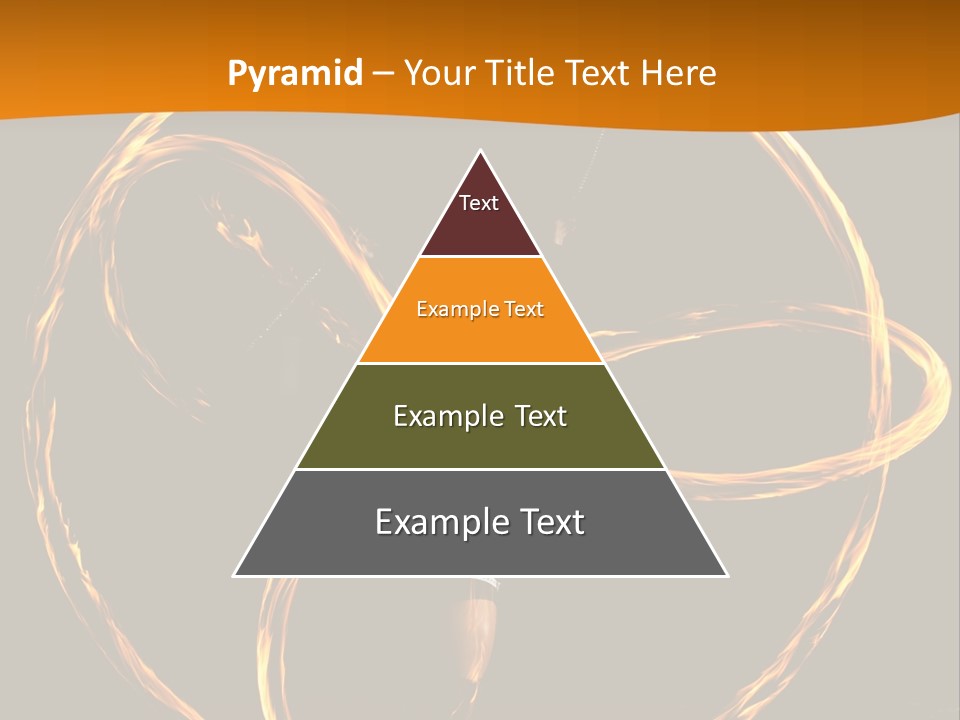 Pyramid – Your Title Text Here

Text

Example Text

Example Text

Example Text